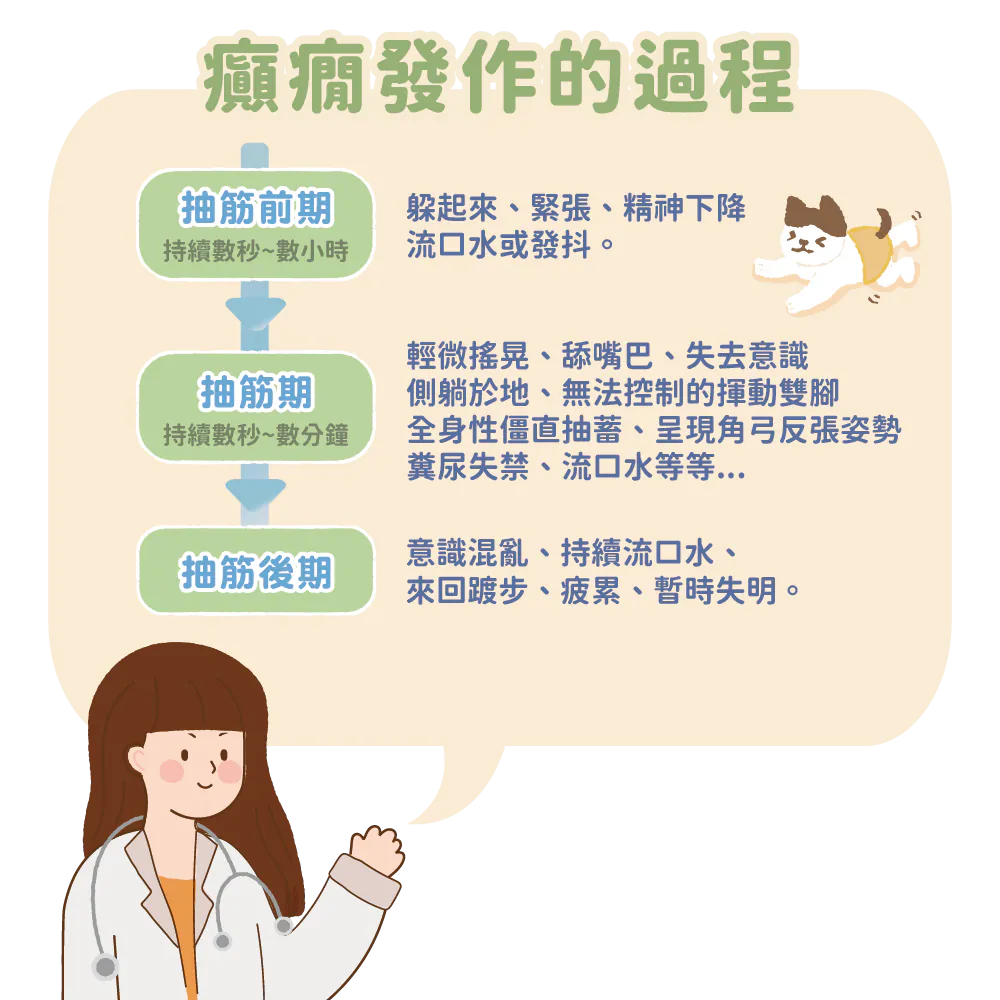 癲癇發作的過程

抽筋前期
持續數秒~數小時

躲起來、緊張、精神下降
流口水或發抖。

抽筋期
持續數秒~數分鐘

輕微搖晃、舔嘴巴、失去意識
側躺於地、無法控制的揮動雙腳
全身性僵直抽蓄、呈現角弓反張姿勢
糞尿失禁、流口水等等...

抽筋後期

意識混亂、持續流口水、
來回踱步、疲累、暫時失明。